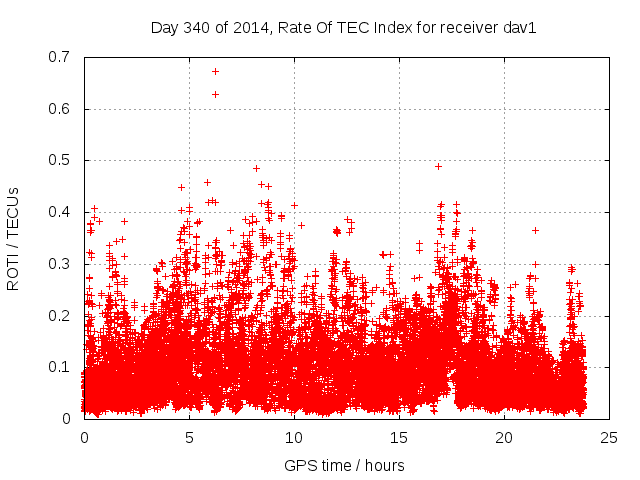 Day 340 of 2014, Rate Of TEC Index for receiver dav1

ROTI / TECUs

0.7
0.6
0.5
0.4
0.3
0.2
0.1
0

0
5
10
15
20
25

GPS time / hours